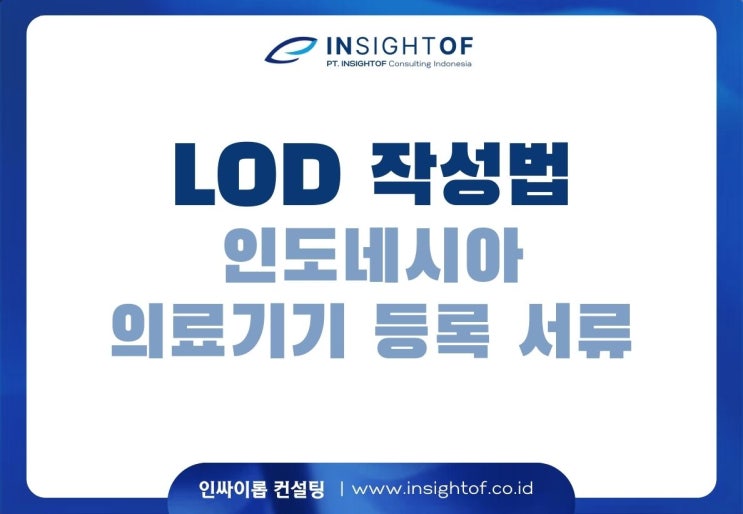 INSIGHTOF
PT. INSIGHTOF Consulting Indonesia

LOD 작성법
인도네시아
의료기기 등록 서류

인싸이롭 컨설팅 | www.insightof.co.id